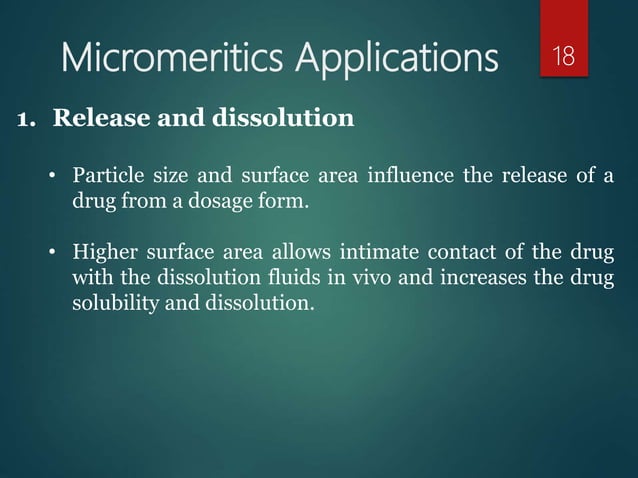 Micromeritics Applications

18

1. Release and dissolution

• Particle size and surface area influence the release of a drug from a dosage form.

• Higher surface area allows intimate contact of the drug with the dissolution fluids in vivo and increases the drug solubility and dissolution.